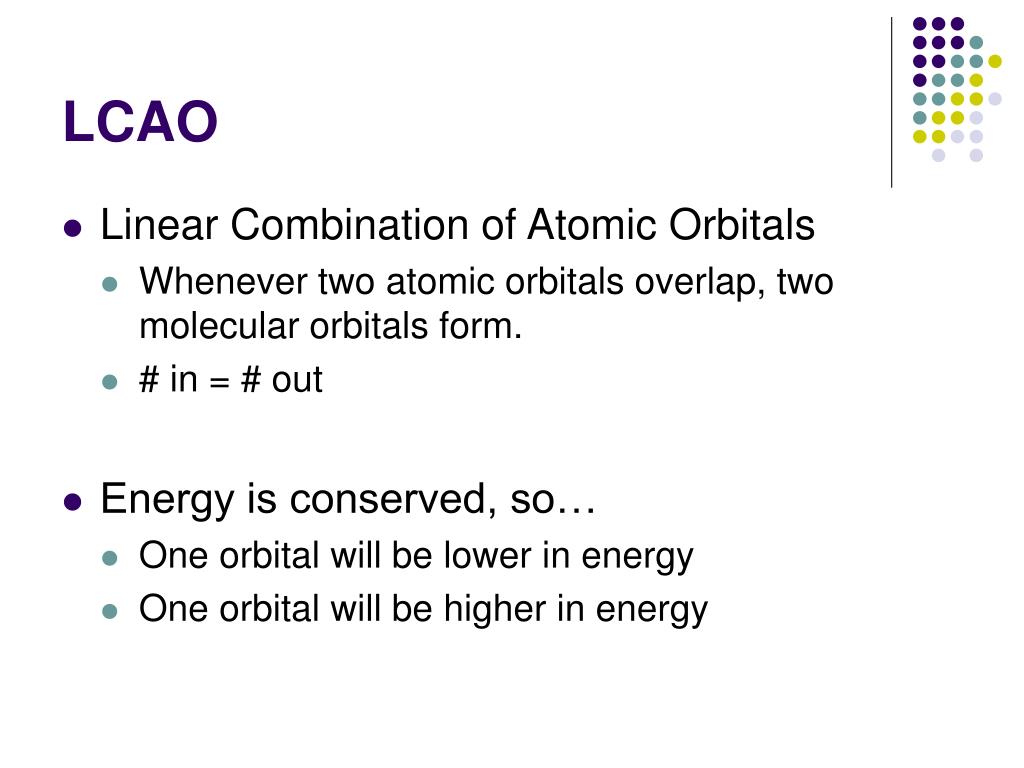 LCAO

- Linear Combination of Atomic Orbitals
  - Whenever two atomic orbitals overlap, two molecular orbitals form.
  - # in = # out

- Energy is conserved, so…
  - One orbital will be lower in energy
  - One orbital will be higher in energy